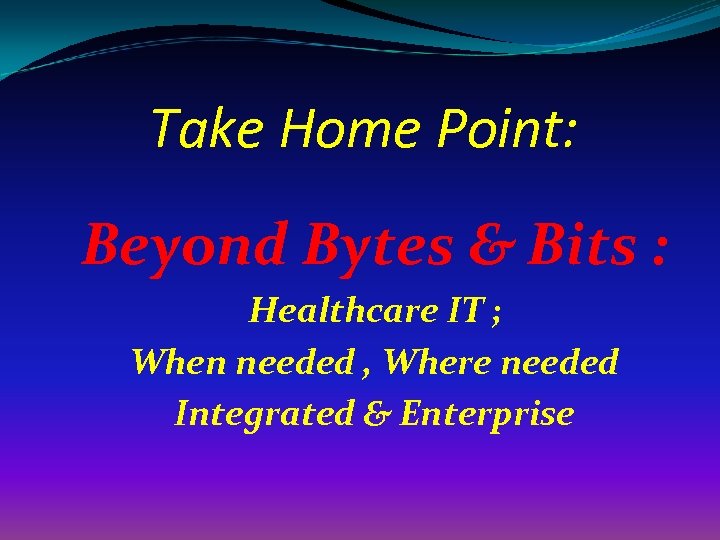 Take Home Point:

Beyond Bytes & Bits :

Healthcare IT ;

When needed , Where needed

Integrated & Enterprise